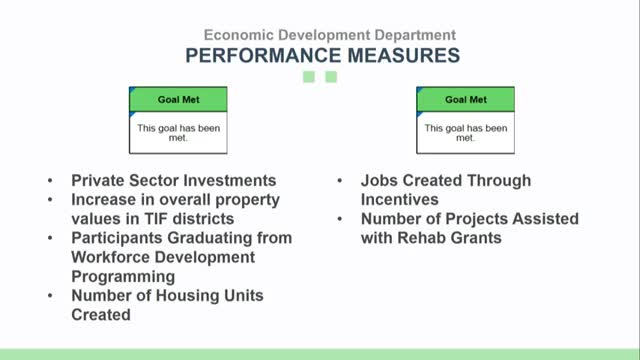 Economic Development Department
PERFORMANCE MEASURES

Goal Met

This goal has been met.

- Private Sector Investments
- Increase in overall property values in TIF districts
- Participants Graduating from Workforce Development Programming
- Number of Housing Units Created

Goal Met

This goal has been met.

- Jobs Created Through Incentives
- Number of Projects Assisted with Rehab Grants